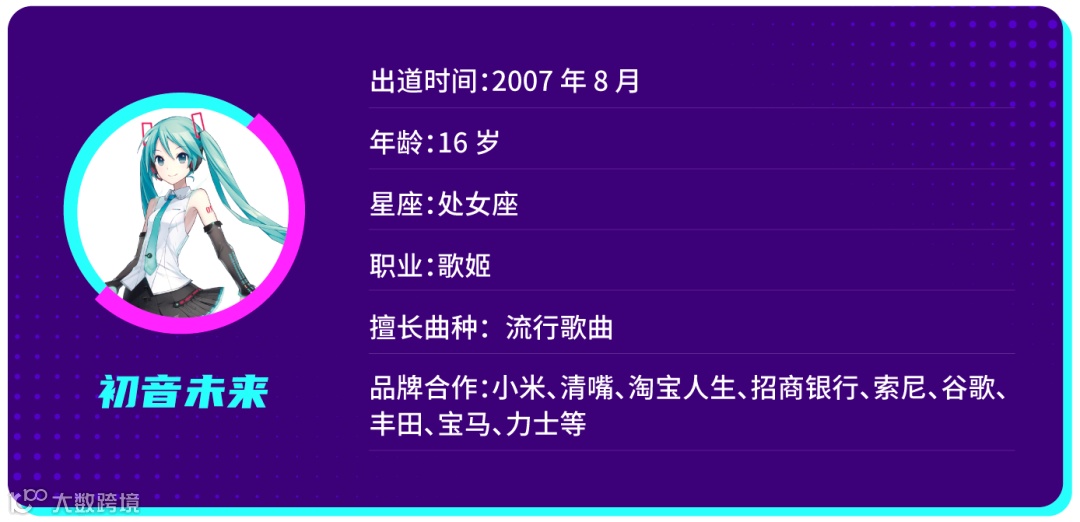 初音未来

出道时间:2007 年 8 月

年龄:16 岁

星座:处女座

职业:歌姬

擅长曲种: 流行歌曲

品牌合作:小米、清嘴、淘宝人生、招商银行、索尼、谷歌、丰田、宝马、力士等

大数跨境